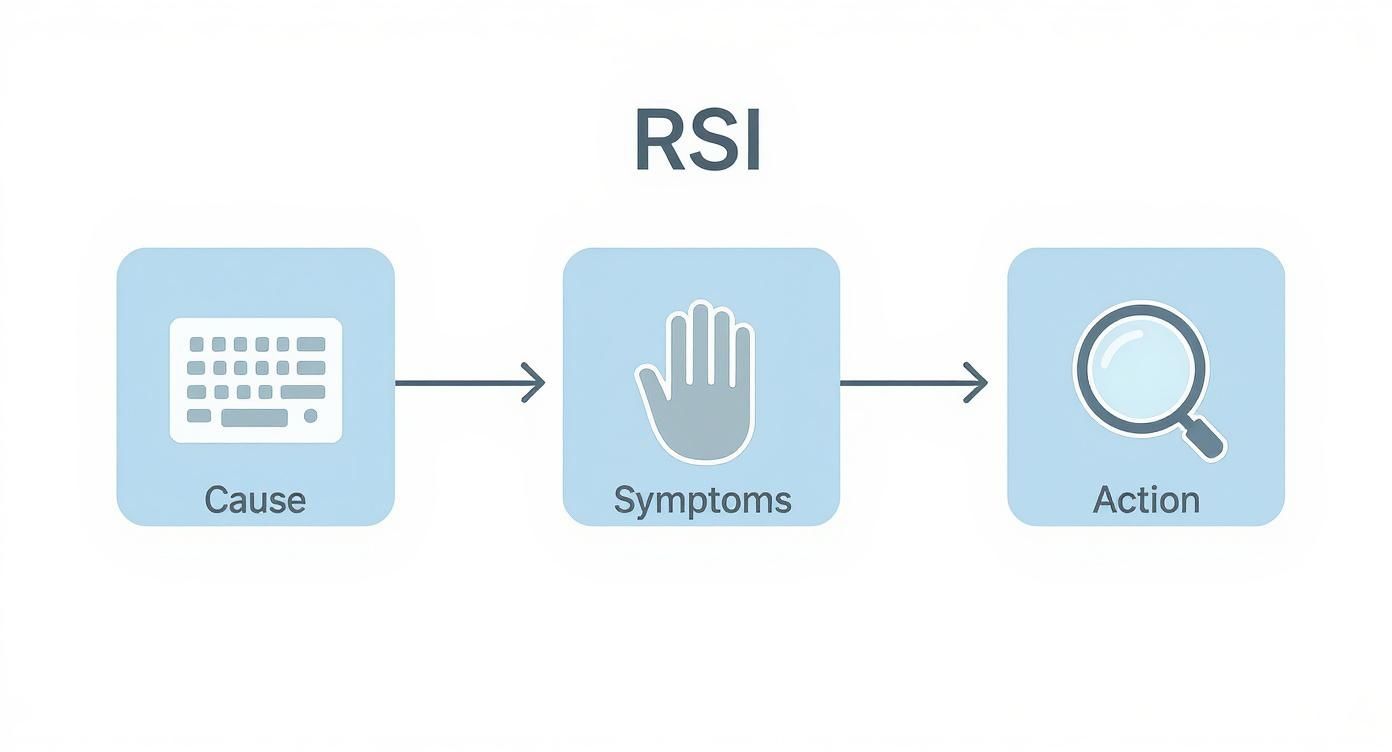 RSI

Cause

Symptoms

Action